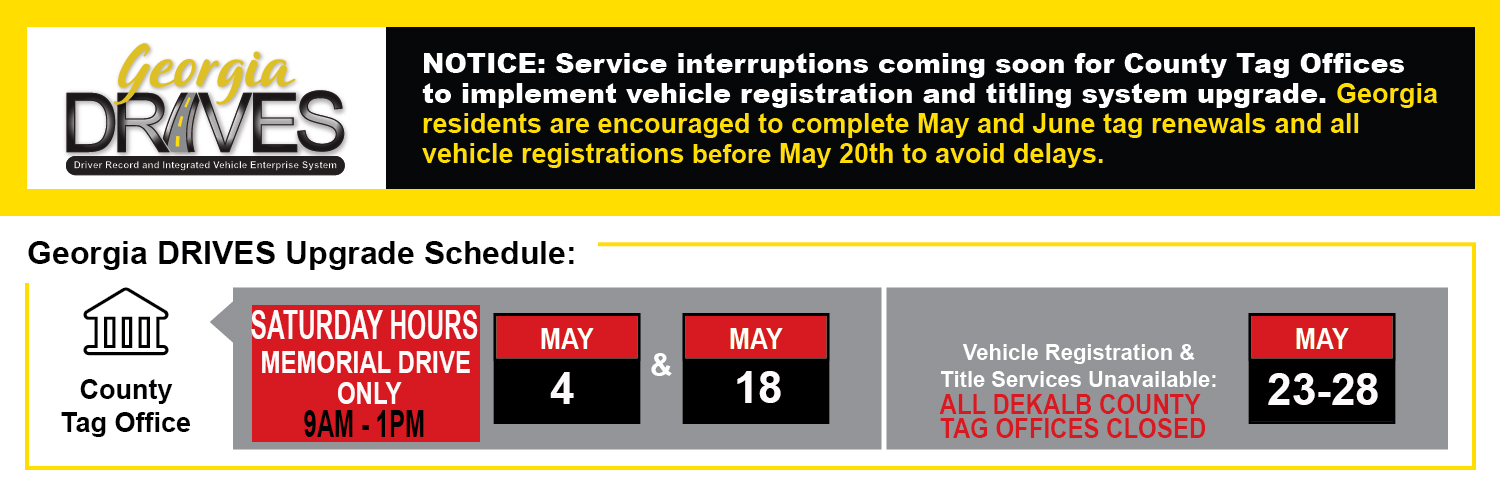 Georgia DRIVES
Driver Record and Integrated Vehicle Enterprise System

NOTICE: Service interruptions coming soon for County Tag Offices to implement vehicle registration and titling system upgrade. Georgia residents are encouraged to complete May and June tag renewals and all vehicle registrations before May 20th to avoid delays.

Georgia DRIVES Upgrade Schedule:

County Tag Office

SATURDAY HOURS MEMORIAL DRIVE ONLY 9AM - 1PM

MAY 4 & MAY 18

Vehicle Registration & Title Services Unavailable: ALL DEKALB COUNTY TAG OFFICES CLOSED

MAY 23-28